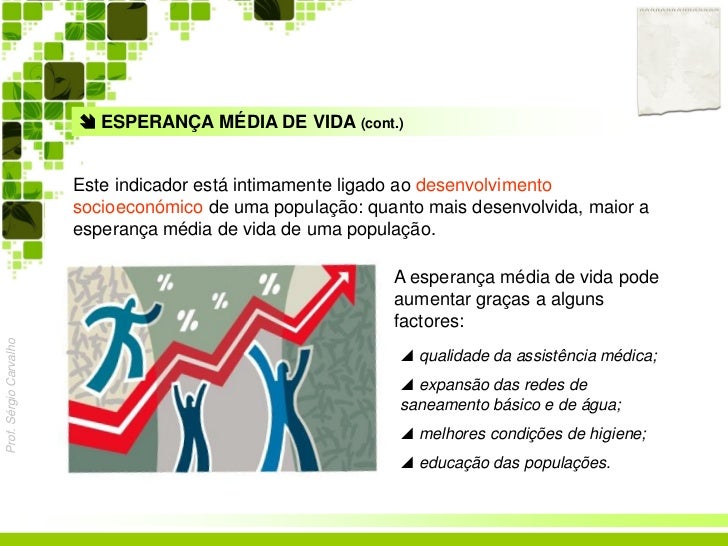 ESPERANÇA MÉDIA DE VIDA (cont.)

Este indicador está intimamente ligado ao desenvolvimento socioeconómico de uma população: quanto mais desenvolvida, maior a esperança média de vida de uma população.

%
%
%
%

A esperança média de vida pode aumentar graças a alguns factores:

◢ qualidade da assistência médica;

◢ expansão das redes de saneamento básico e de água;

◢ melhores condições de higiene;

◢ educação das populações.

Prof. Sérgio Carvalho